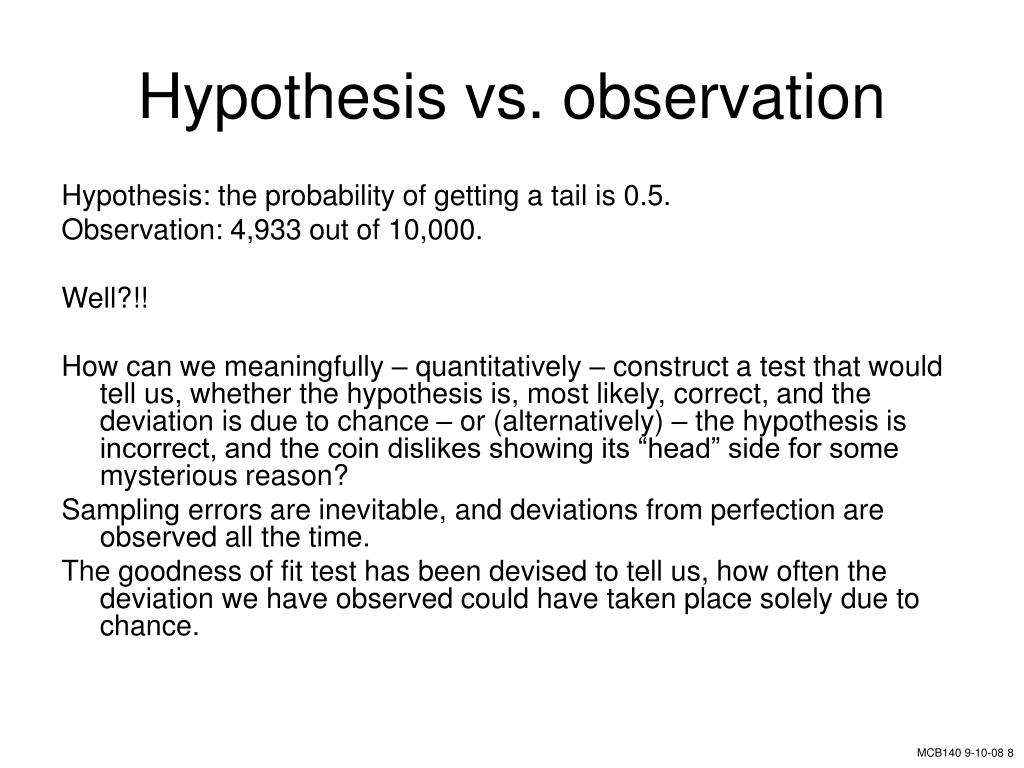 Hypothesis vs. observation

Hypothesis: the probability of getting a tail is 0.5.
Observation: 4,933 out of 10,000.

Well?!!

How can we meaningfully – quantitatively – construct a test that would tell us, whether the hypothesis is, most likely, correct, and the deviation is due to chance – or (alternatively) – the hypothesis is incorrect, and the coin dislikes showing its “head” side for some mysterious reason?

Sampling errors are inevitable, and deviations from perfection are observed all the time.

The goodness of fit test has been devised to tell us, how often the deviation we have observed could have taken place solely due to chance.

MCB140 9-10-08 8